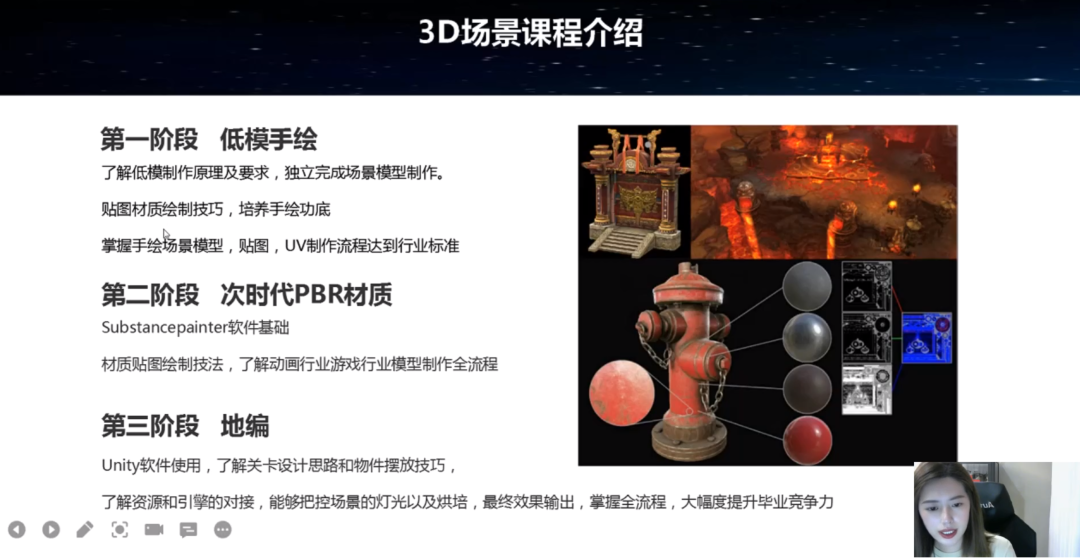 3D场景课程介绍

第一阶段　低模手绘

了解低模制作原理及要求，独立完成场景模型制作。

贴图材质绘制技巧，培养手绘功底

掌握手绘场景模型，贴图，UV制作流程达到行业标准

第二阶段　次时代PBR材质

Substancepainter软件基础

材质贴图绘制技法，了解动画行业游戏行业模型制作全流程

第三阶段　地编

Unity软件使用，了解关卡设计思路和物件摆放技巧，

了解资源和引擎的对接，能够把控场景的灯光以及烘培，最终效果输出，掌握全流程，大幅度提升毕业竞争力